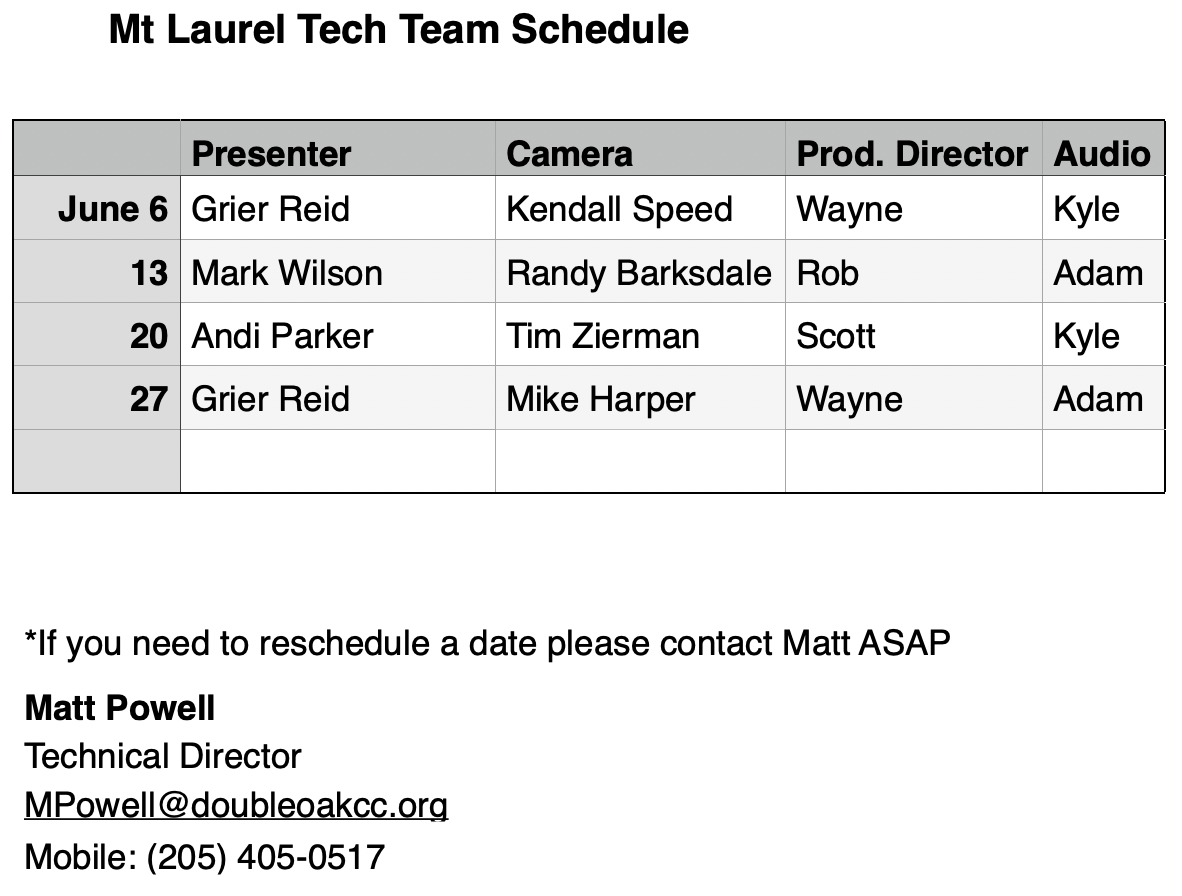 Mt Laurel Tech Team Schedule

| | Presenter | Camera | Prod. Director | Audio |
|---|---|---|---|---|
| June 6 | Grier Reid | Kendall Speed | Wayne | Kyle |
| 13 | Mark Wilson | Randy Barksdale | Rob | Adam |
| 20 | Andi Parker | Tim Zierman | Scott | Kyle |
| 27 | Grier Reid | Mike Harper | Wayne | Adam |
| | | | | |

*If you need to reschedule a date please contact Matt ASAP

Matt Powell
Technical Director
MPowell@doubleoakcc.org
Mobile: (205) 405-0517